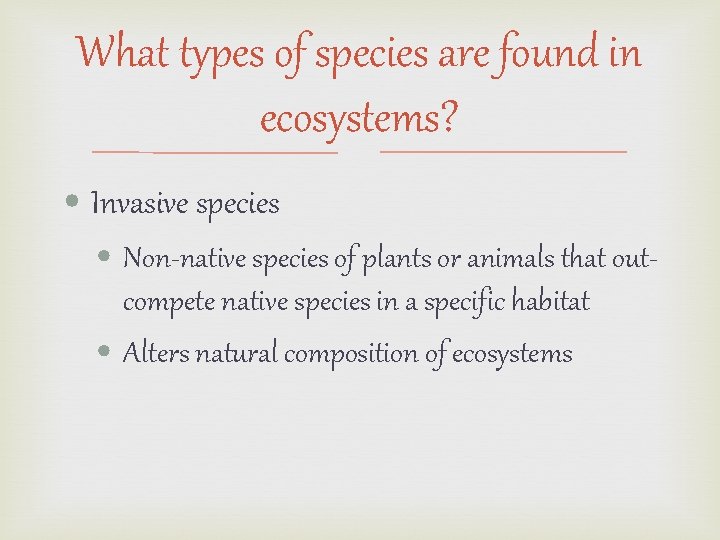 What types of species are found in ecosystems?

Invasive species

Non-native species of plants or animals that out-compete native species in a specific habitat

Alters natural composition of ecosystems